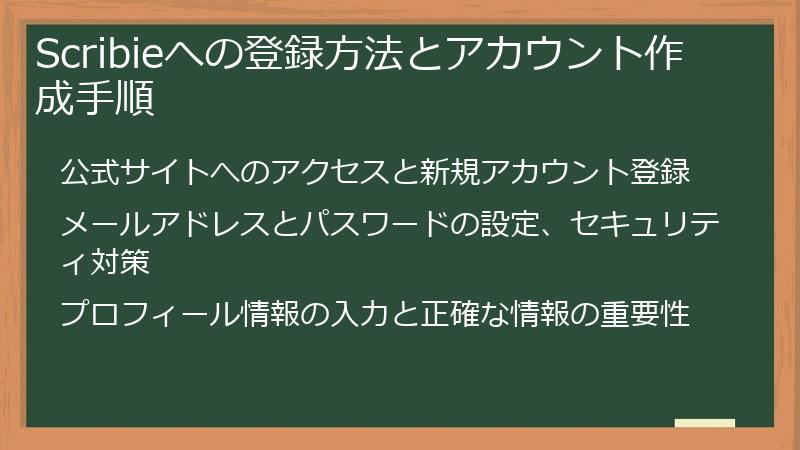 Scribieへの登録方法とアカウント作成手順

公式サイトへのアクセスと新規アカウント登録

メールアドレスとパスワードの設定、セキュリティ対策

プロフィール情報の入力と正確な情報の重要性